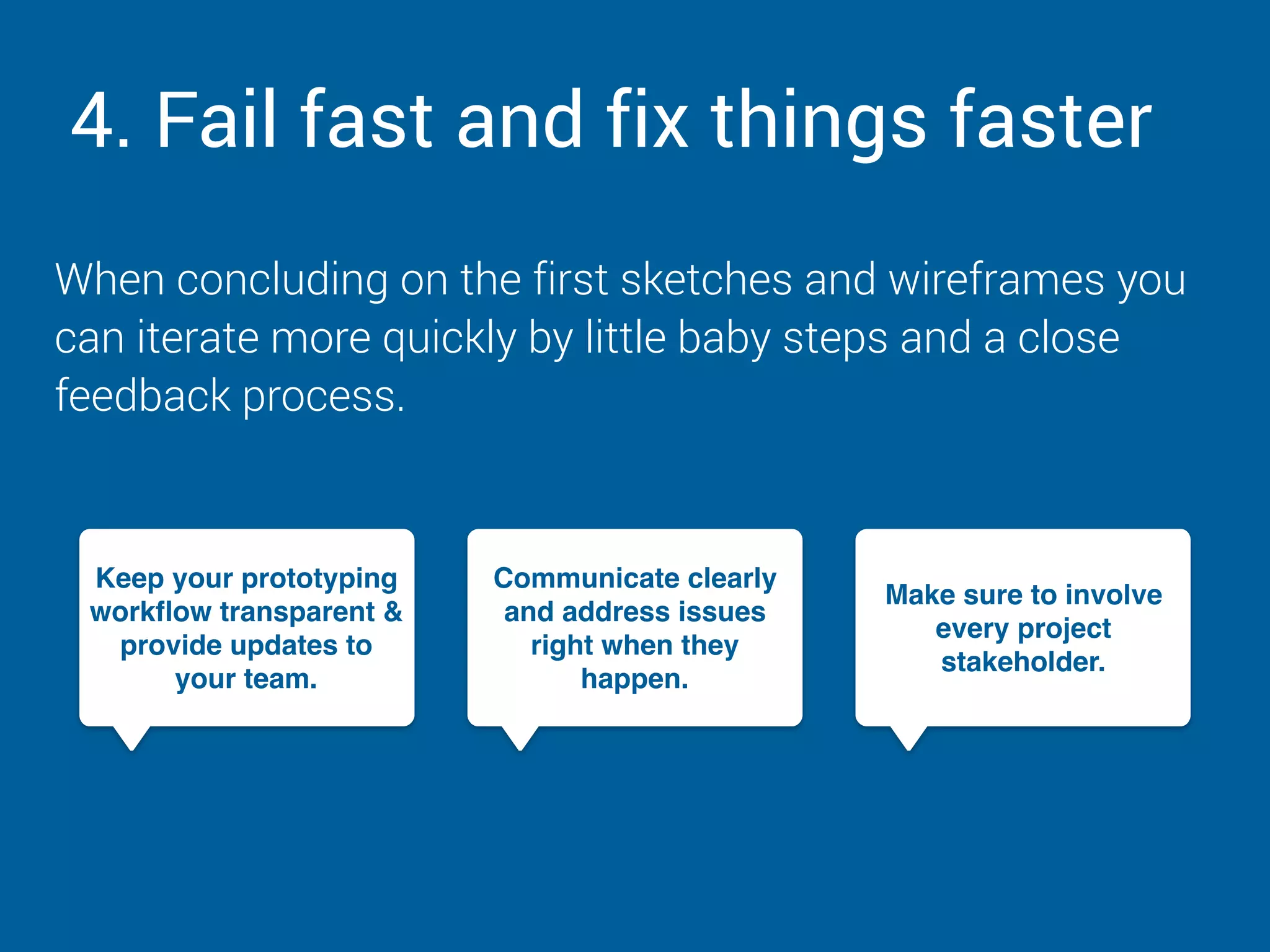 4. Fail fast and fix things faster

When concluding on the first sketches and wireframes you can iterate more quickly by little baby steps and a close feedback process.

Keep your prototyping workflow transparent & provide updates to your team.

Communicate clearly and address issues right when they happen.

Make sure to involve every project stakeholder.